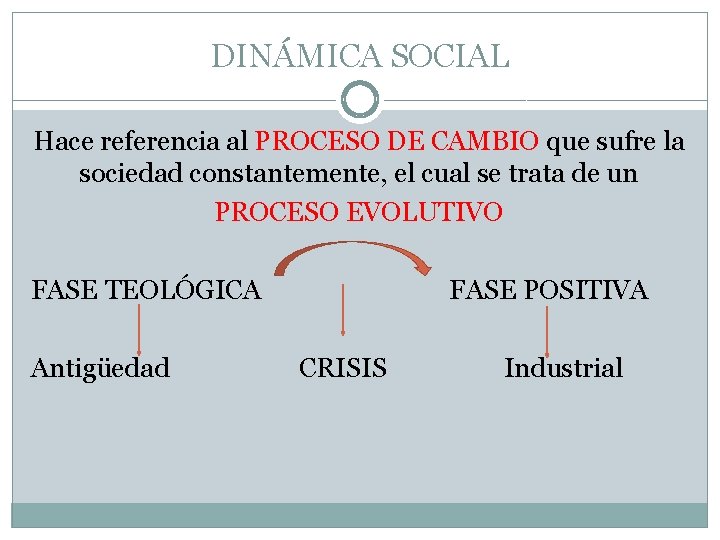 DINÁMICA SOCIAL

Hace referencia al PROCESO DE CAMBIO que sufre la sociedad constantemente, el cual se trata de un PROCESO EVOLUTIVO

FASE TEOLÓGICA

FASE POSITIVA

Antigüedad

CRISIS

Industrial